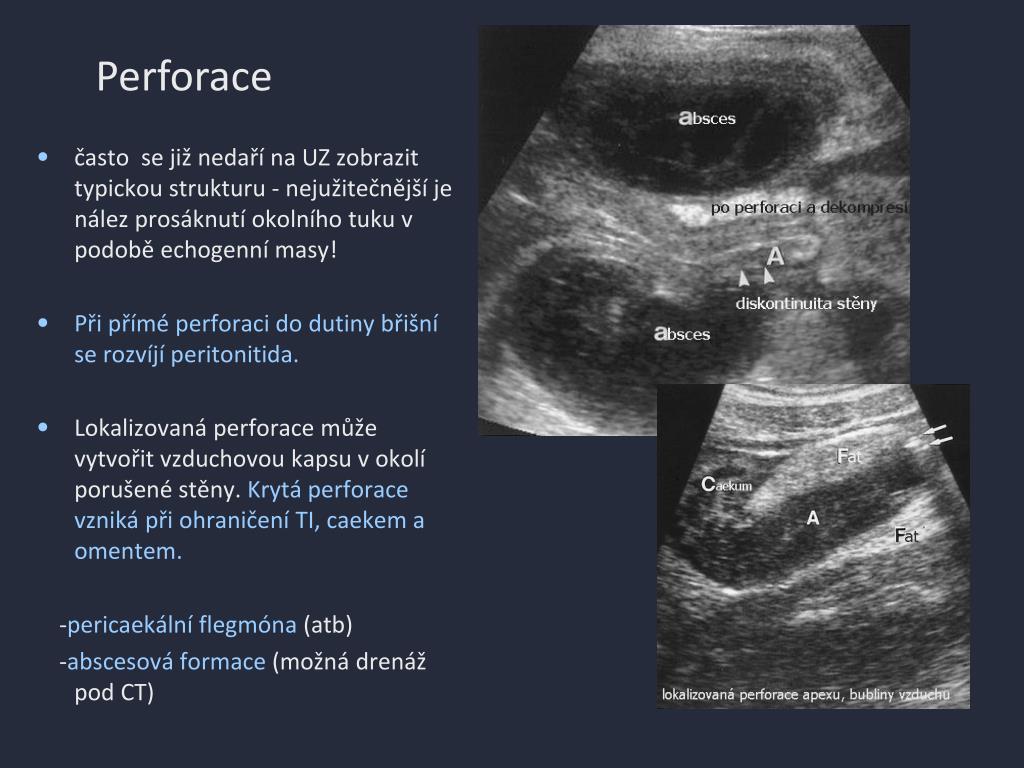 Perforace

• často se již nedaří na UZ zobrazit typickou strukturu - nejužitečnější je nález prosáknutí okolního tuku v podobě echogenní masy!

• Při přímé perforaci do dutiny břišní se rozvíjí peritonitida.

• Lokalizovaná perforace může vytvořit vzduchovou kapsu v okolí porušené stěny. Krytá perforace vzniká při ohraničení TI, caekem a omentem.

-pericaekální flegmóna (atb)

-abscesová formace (možná drenáž pod CT)

absces

po perforaci a dekompresi

A

diskontinuita stěny

absces

Fat

Caekum

A

Fat

lokalizovaná perforace apexu, bubliny vzduchu